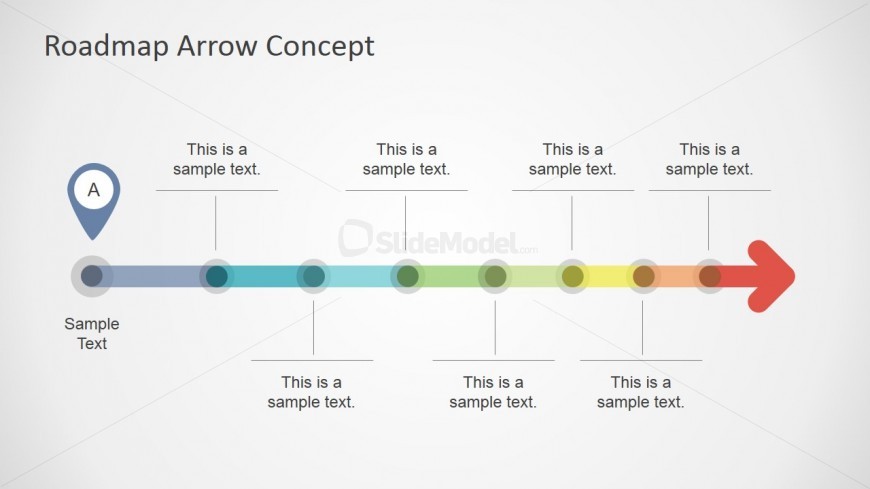 Roadmap Arrow Concept

This is a sample text.

This is a sample text.

This is a sample text.

This is a sample text.

A

SlideModel.com

Sample Text

This is a sample text.

This is a sample text.

This is a sample text.